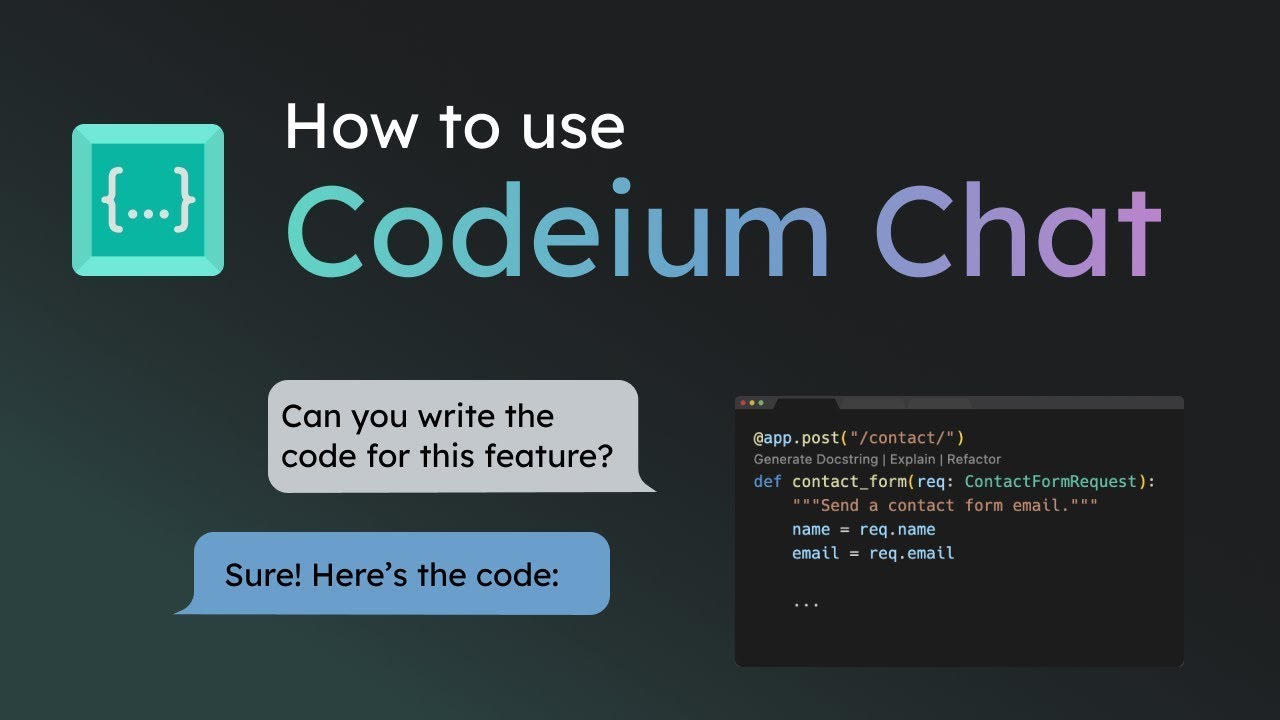 {...}

How to use
Codeium Chat

Can you write the code for this feature?

Sure! Here's the code:

@app.post("/contact/")
Generate Docstring | Explain | Refactor
def contact_form(req: ContactFormRequest):
    """Send a contact form email."""
    name = req.name
    email = req.email

    ...